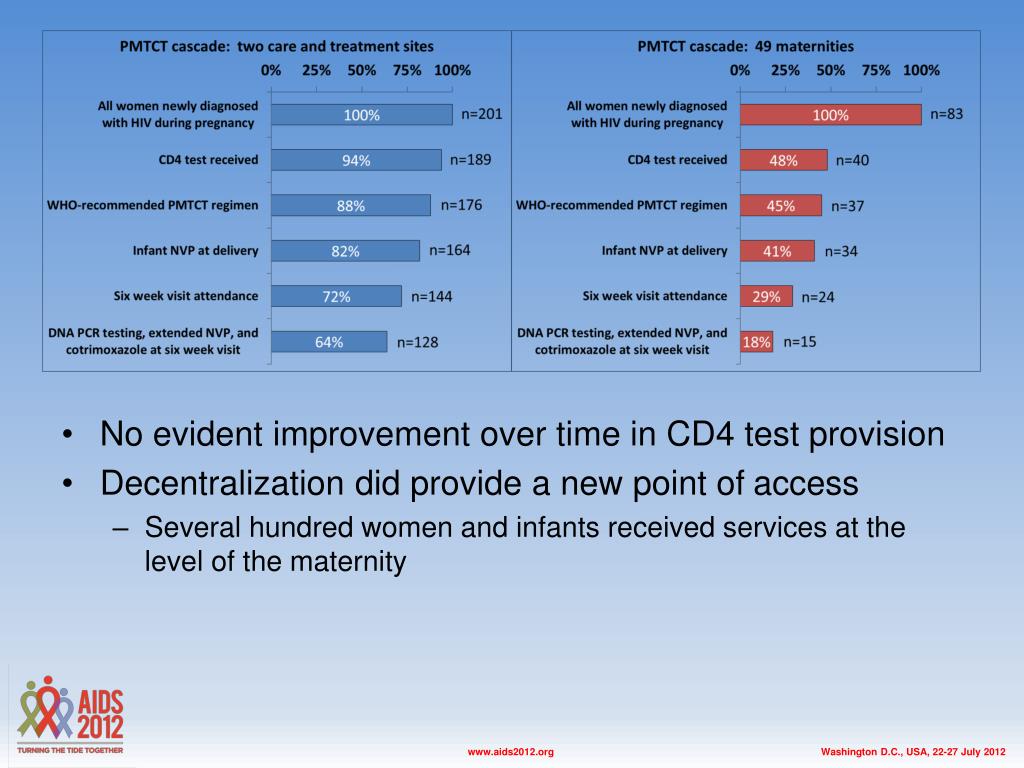 PMTCT cascade: two care and treatment sites

0% 25% 50% 75% 100%

All women newly diagnosed with HIV during pregnancy 100% n=201

CD4 test received 94% n=189

WHO-recommended PMTCT regimen 88% n=176

Infant NVP at delivery 82% n=164

Six week visit attendance 72% n=144

DNA PCR testing, extended NVP, and cotrimoxazole at six week visit 64% n=128

PMTCT cascade: 49 maternities

0% 25% 50% 75% 100%

All women newly diagnosed with HIV during pregnancy 100% n=83

CD4 test received 48% n=40

WHO-recommended PMTCT regimen 45% n=37

Infant NVP at delivery 41% n=34

Six week visit attendance 29% n=24

DNA PCR testing, extended NVP, and cotrimoxazole at six week visit 18% n=15

• No evident improvement over time in CD4 test provision
• Decentralization did provide a new point of access
– Several hundred women and infants received services at the level of the maternity

AIDS 2012
TURNING THE TIDE TOGETHER

www.aids2012.org

Washington D.C., USA, 22-27 July 2012